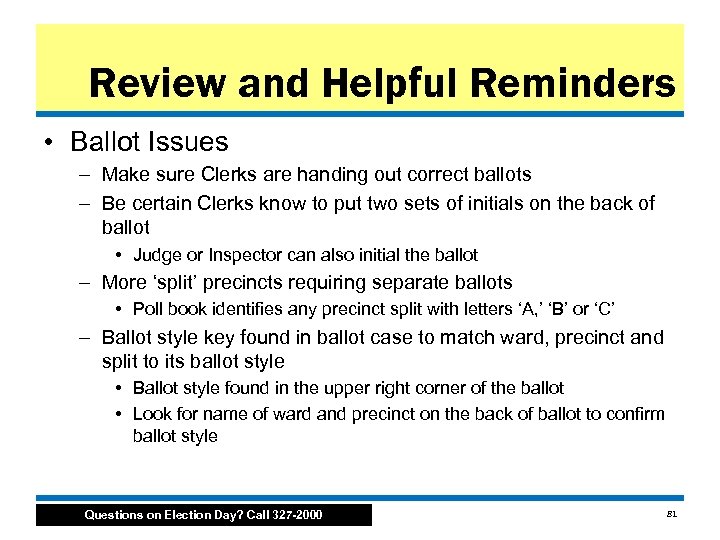 Review and Helpful Reminders

• Ballot Issues

– Make sure Clerks are handing out correct ballots

– Be certain Clerks know to put two sets of initials on the back of ballot

• Judge or Inspector can also initial the ballot

– More 'split' precincts requiring separate ballots

• Poll book identifies any precinct split with letters 'A,' 'B' or 'C'

– Ballot style key found in ballot case to match ward, precinct and split to its ballot style

• Ballot style found in the upper right corner of the ballot

• Look for name of ward and precinct on the back of ballot to confirm ballot style

Questions on Election Day? Call 327-2000

81